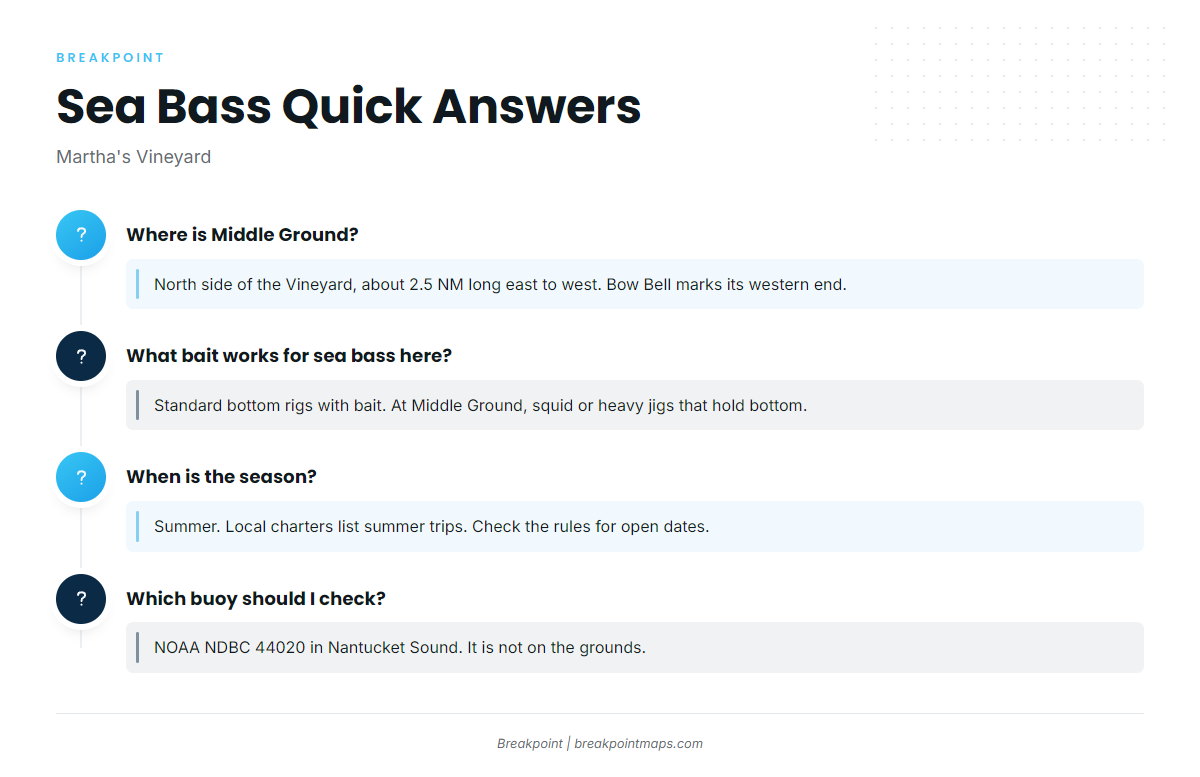 BREAKPOINT

Sea Bass Quick Answers

Martha's Vineyard

?

Where is Middle Ground?

North side of the Vineyard, about 2.5 NM long east to west. Bow Bell marks its western end.

?

What bait works for sea bass here?

Standard bottom rigs with bait. At Middle Ground, squid or heavy jigs that hold bottom.

?

When is the season?

Summer. Local charters list summer trips. Check the rules for open dates.

?

Which buoy should I check?

NOAA NDBC 44020 in Nantucket Sound. It is not on the grounds.

Breakpoint | breakpointmaps.com